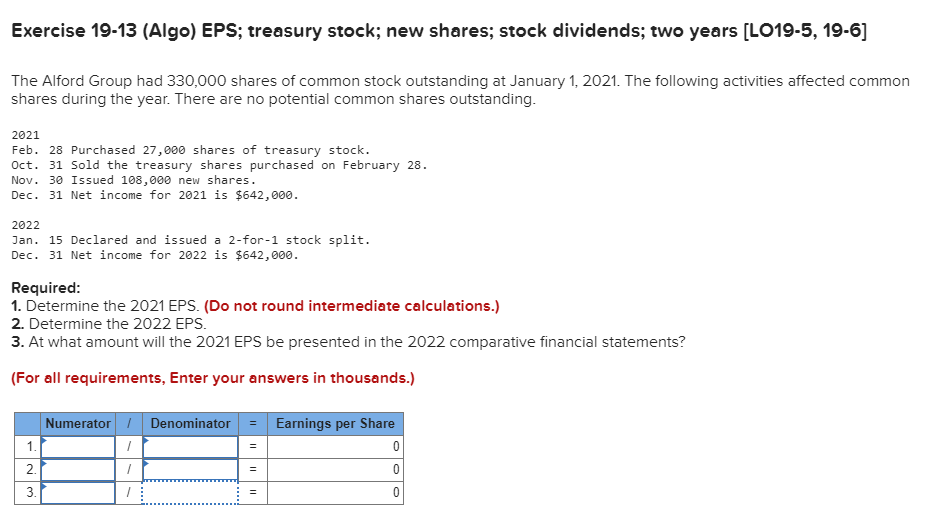 Exercise 19-13 (Algo) EPS; treasury stock; new shares; stock dividends; two years [LO19-5, 19-6]

The Alford Group had 330,000 shares of common stock outstanding at January 1, 2021. The following activities affected common shares during the year. There are no potential common shares outstanding.

2021
Feb. 28 Purchased 27,000 shares of treasury stock.
Oct. 31 Sold the treasury shares purchased on February 28.
Nov. 30 Issued 108,000 new shares.
Dec. 31 Net income for 2021 is $642,000.

2022
Jan. 15 Declared and issued a 2-for-1 stock split.
Dec. 31 Net income for 2022 is $642,000.

Required:
1. Determine the 2021 EPS. (Do not round intermediate calculations.)
2. Determine the 2022 EPS.
3. At what amount will the 2021 EPS be presented in the 2022 comparative financial statements?

(For all requirements, Enter your answers in thousands.)

| | Numerator | / | Denominator | = | Earnings per Share |
|---|---|---|---|---|---|
| 1. | | / | | = | 0 |
| 2. | | / | | = | 0 |
| 3. | | / | | = | 0 |